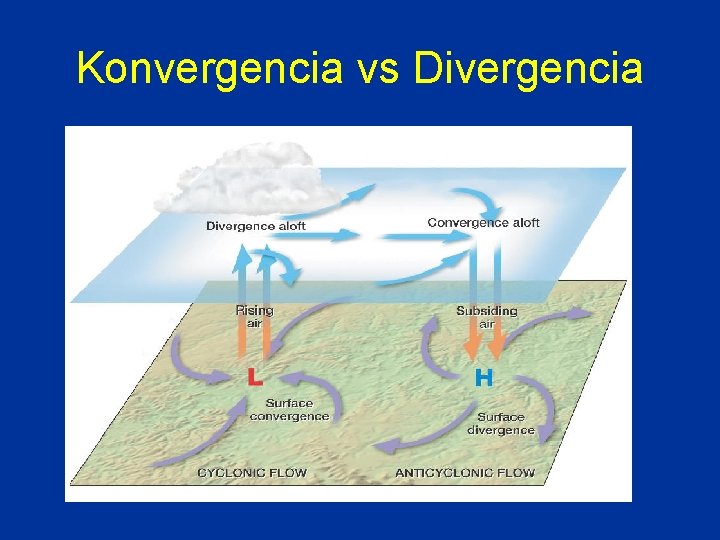 Konvergencia vs Divergencia

Divergence aloft

Convergence aloft

Rising air

Subsiding air

L

H

Surface convergence

Surface divergence

CYCLONIC FLOW

ANTICYCLONIC FLOW